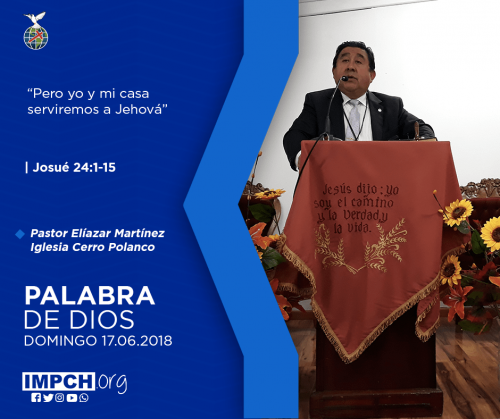 "Pero yo y mi casa serviremos a Jehová"

| Josué 24:1-15

Pastor Elíazar Martínez
Iglesia Cerro Polanco

PALABRA
DE DIOS
DOMINGO 17.06.2018

IMPCH.org

Jesús dijo: Yo soy el camino y la verdad, y la vida.